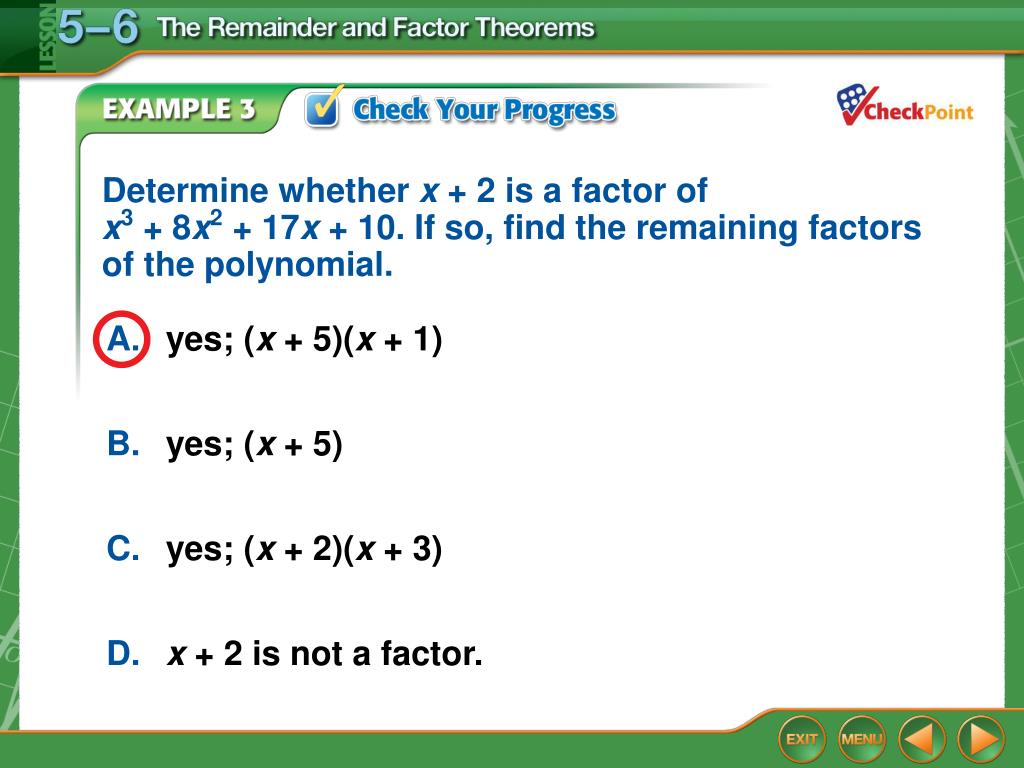 LESSON 5–6 The Remainder and Factor Theorems

EXAMPLE 3 Check Your Progress

CheckPoint

Determine whether $x + 2$ is a factor of $x^3 + 8x^2 + 17x + 10$. If so, find the remaining factors of the polynomial.

A. yes; $(x + 5)(x + 1)$

B. yes; $(x + 5)$

C. yes; $(x + 2)(x + 3)$

D. $x + 2$ is not a factor.

EXIT MENU